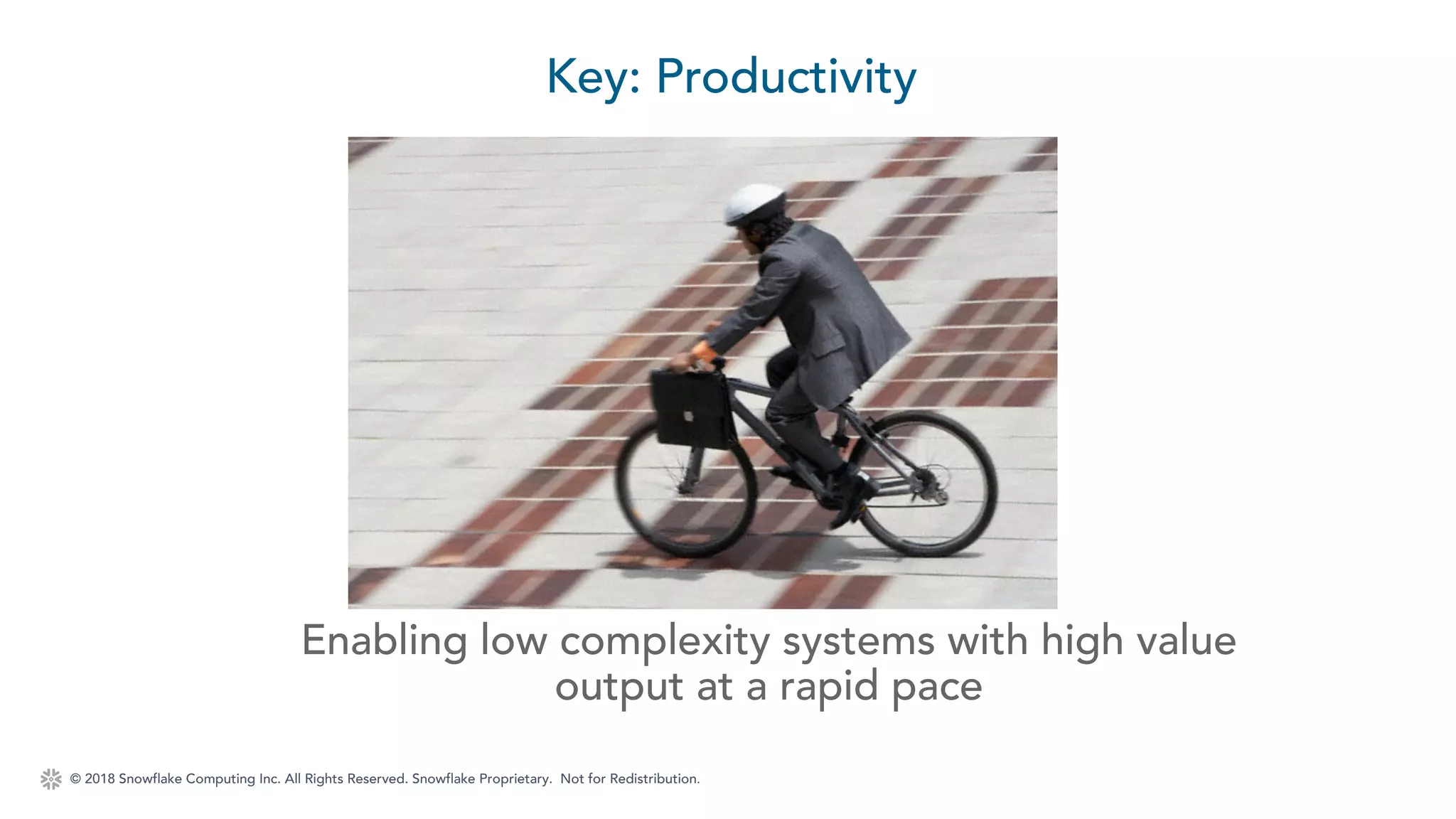 Key: Productivity

Enabling low complexity systems with high value output at a rapid pace

© 2018 Snowflake Computing Inc. All Rights Reserved. Snowflake Proprietary. Not for Redistribution.